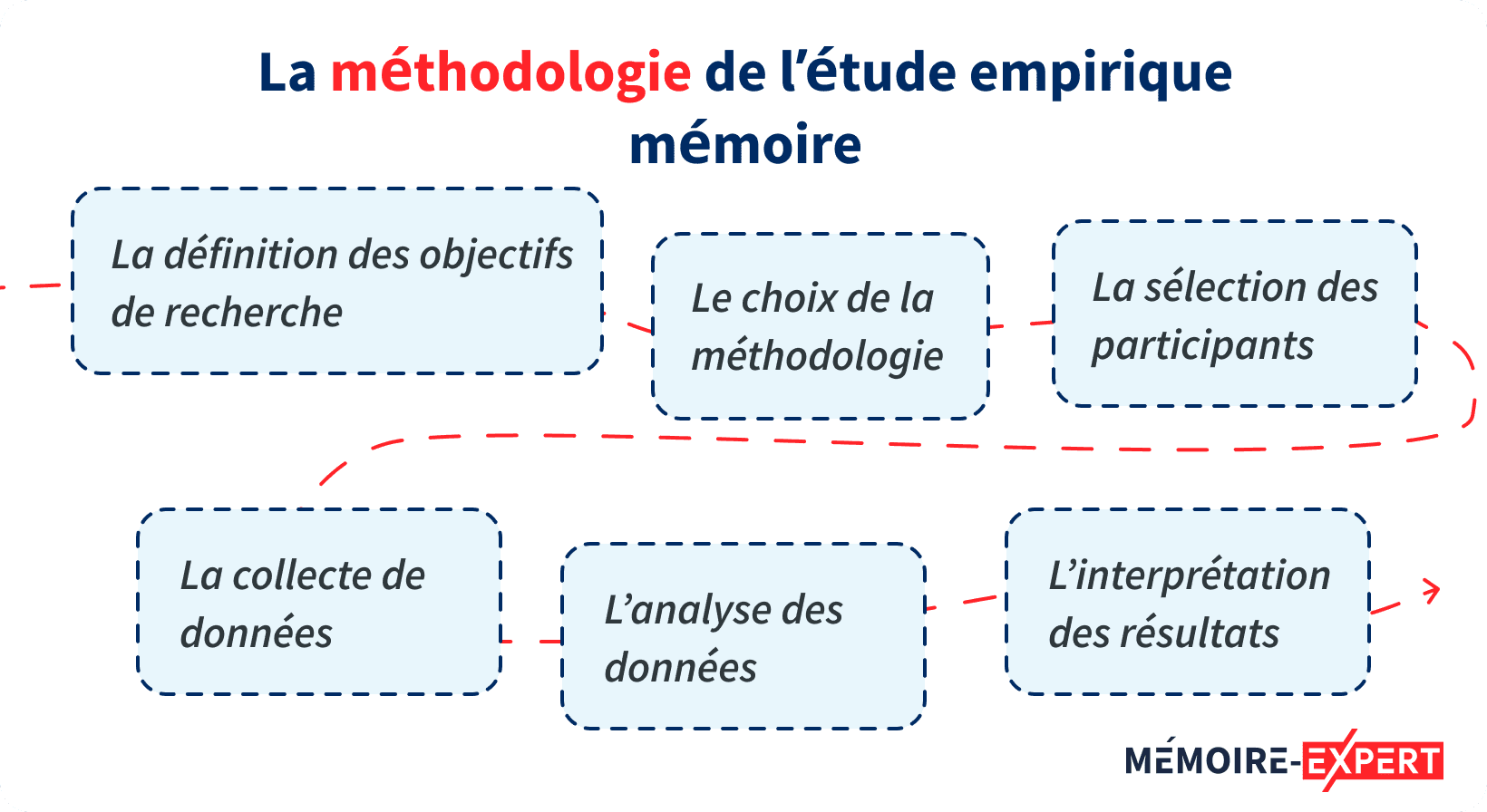 La méthodologie de l'étude empirique mémoire

La définition des objectifs de recherche

Le choix de la méthodologie

La sélection des participants

La collecte de données

L'analyse des données

L'interprétation des résultats

MÉMOIRE-EXPERT